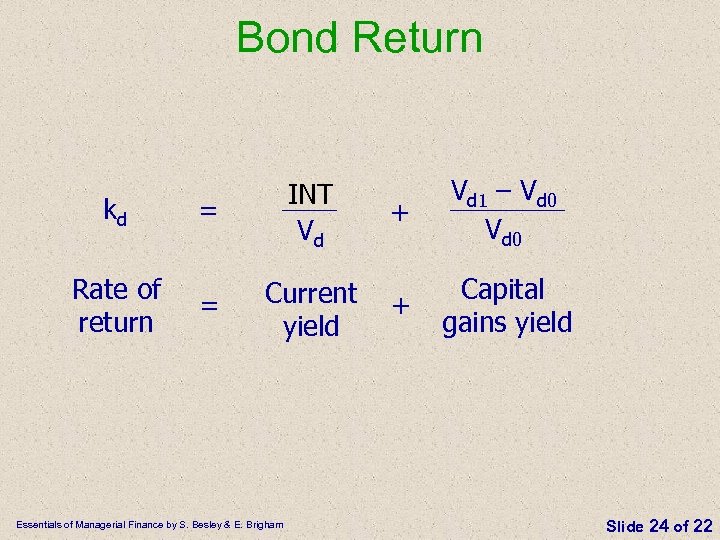 Bond Return

$k_d = \frac{INT}{V_d} + \frac{V_{d1} - V_{d0}}{V_{d0}}$

Rate of return = Current yield + Capital gains yield

Essentials of Managerial Finance by S. Besley & E. Brigham

Slide 24 of 22